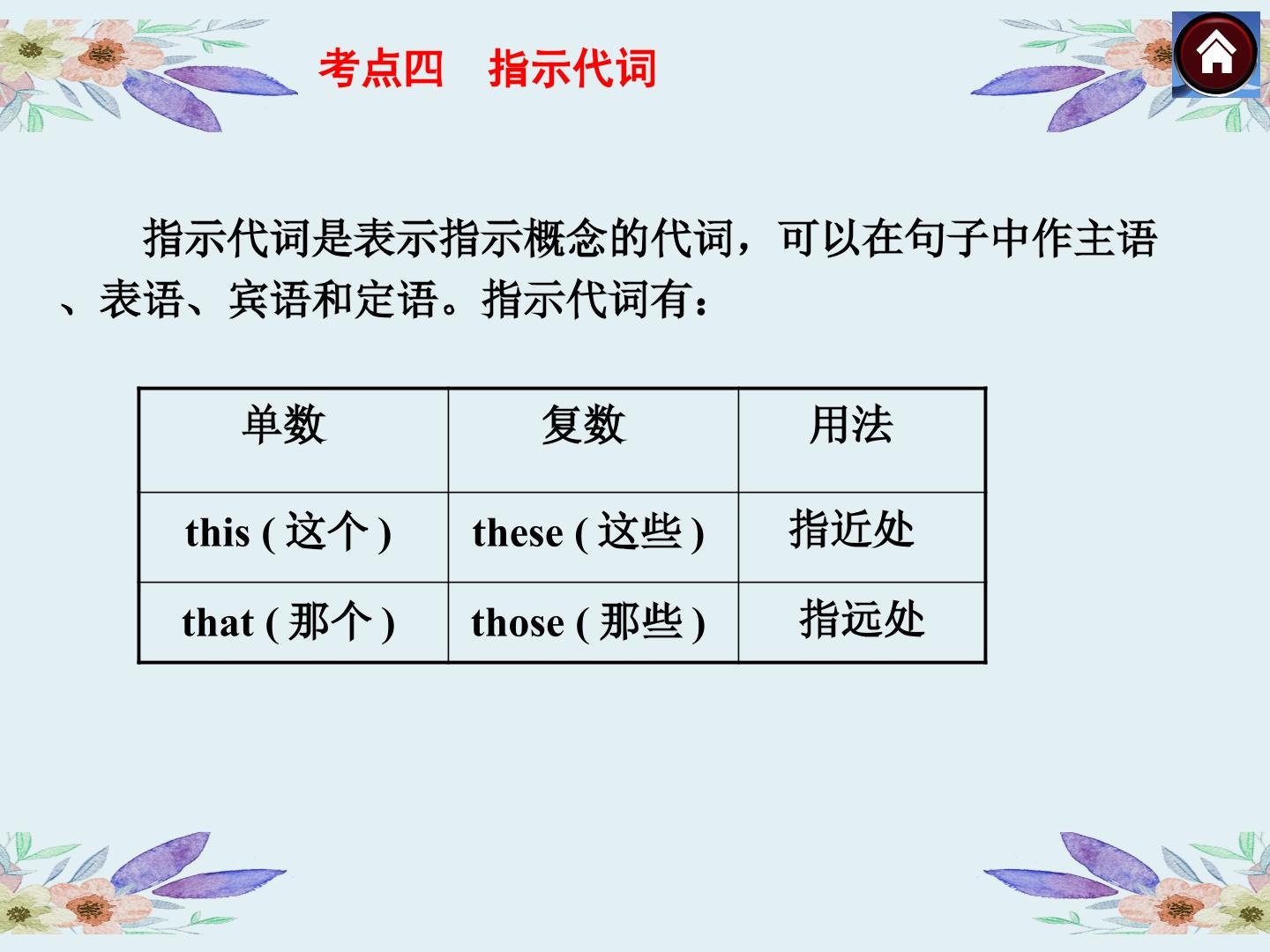 考点四 指示代词

指示代词是表示指示概念的代词，可以在句子中作主语、表语、宾语和定语。指示代词有：

| 单数 | 复数 | 用法 |
|---|---|---|
| this (这个) | these (这些) | 指近处 |
| that (那个) | those (那些) | 指远处 |